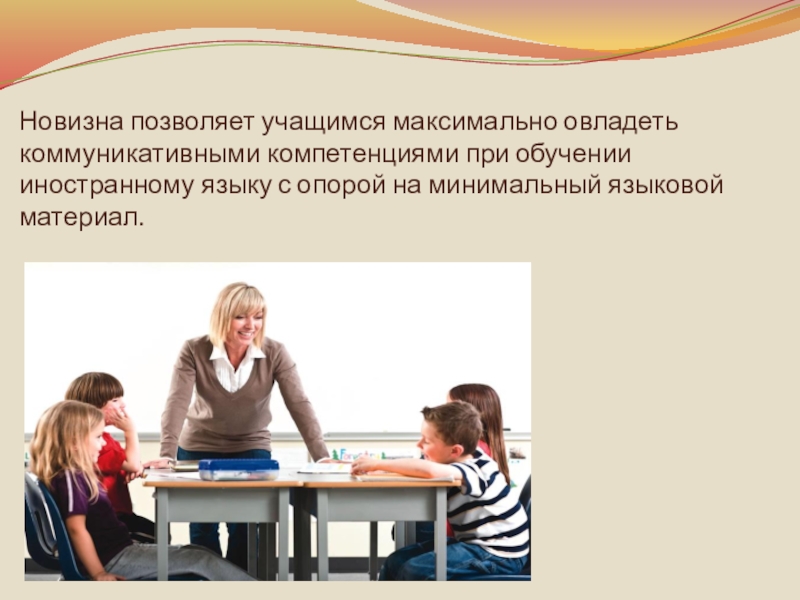 Новизна позволяет учащимся максимально овладеть коммуникативными компетенциями при обучении иностранному языку с опорой на минимальный языковой материал.